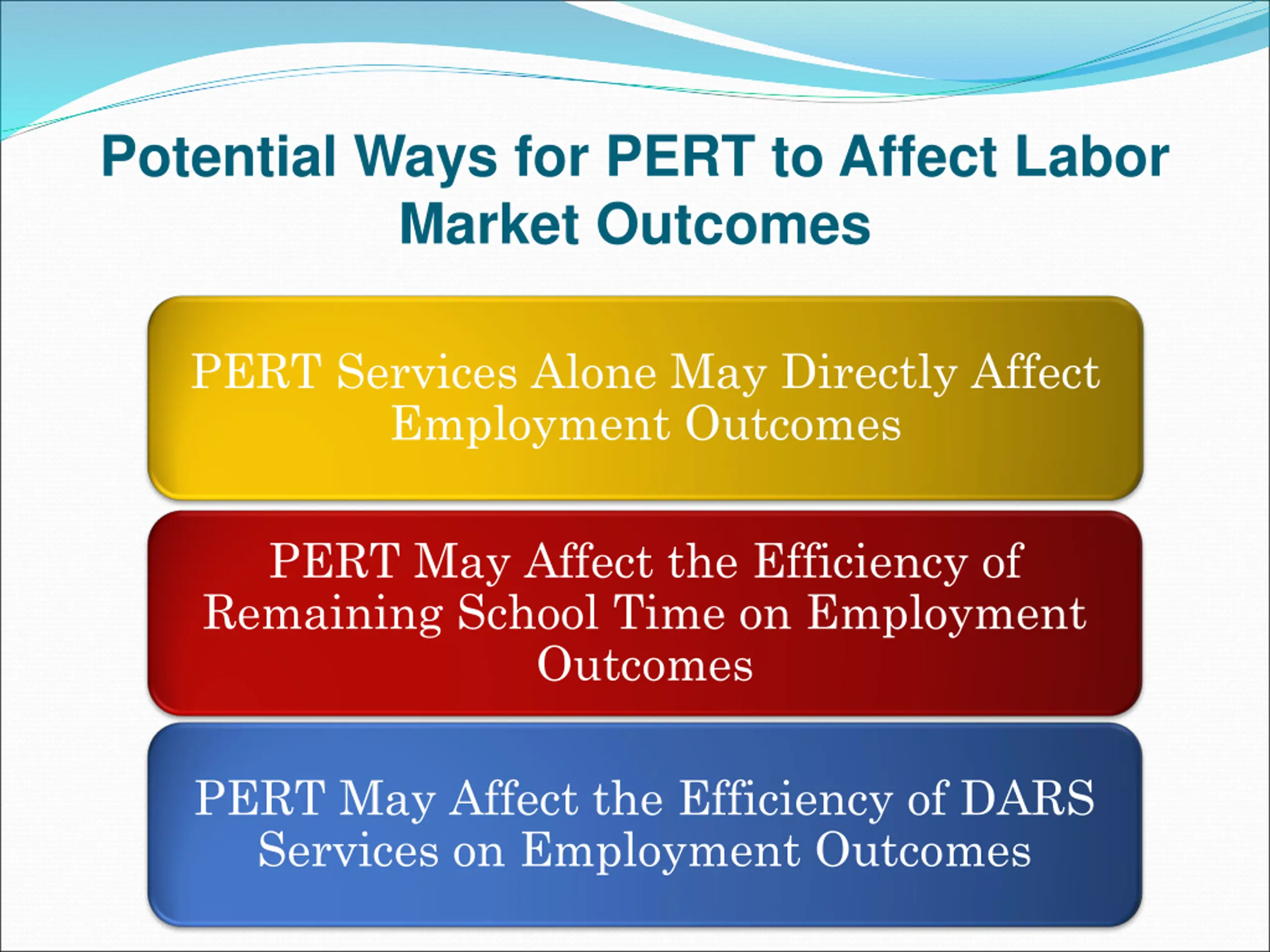 Potential Ways for PERT to Affect Labor Market Outcomes

PERT Services Alone May Directly Affect Employment Outcomes

PERT May Affect the Efficiency of Remaining School Time on Employment Outcomes

PERT May Affect the Efficiency of DARS Services on Employment Outcomes